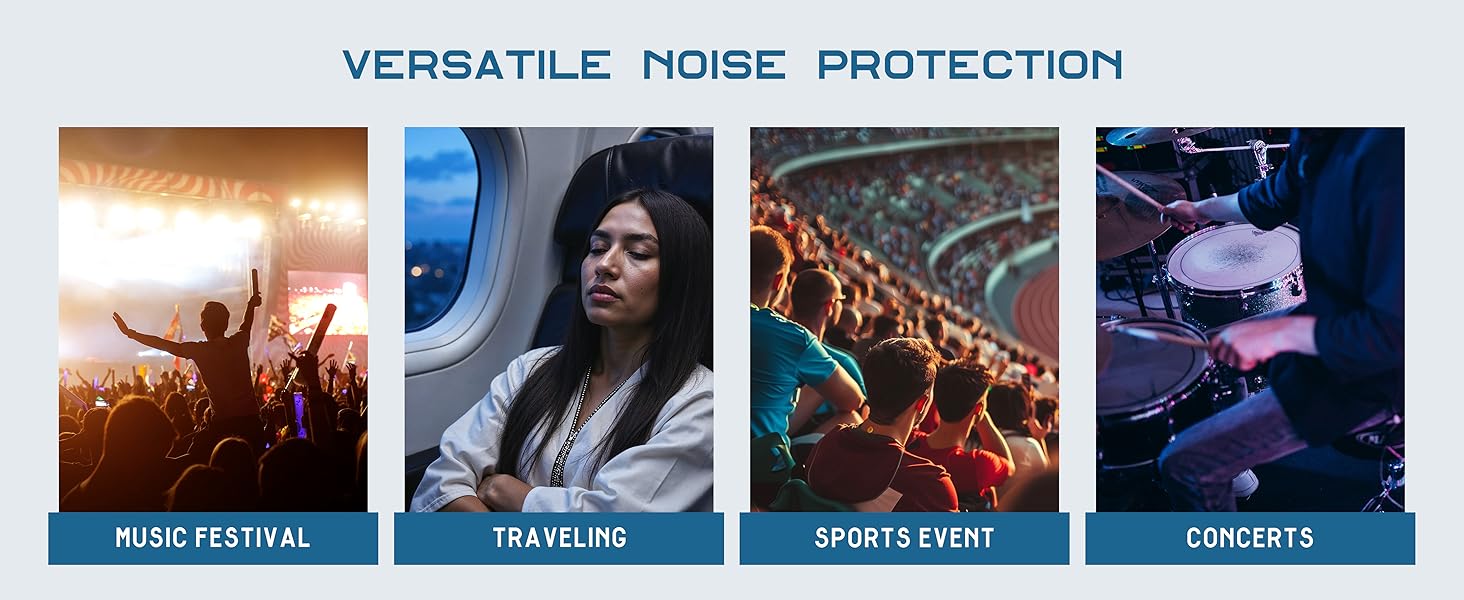 VERSATILE NOISE PROTECTION

MUSIC FESTIVAL

TRAVELING

SPORTS EVENT

CONCERTS